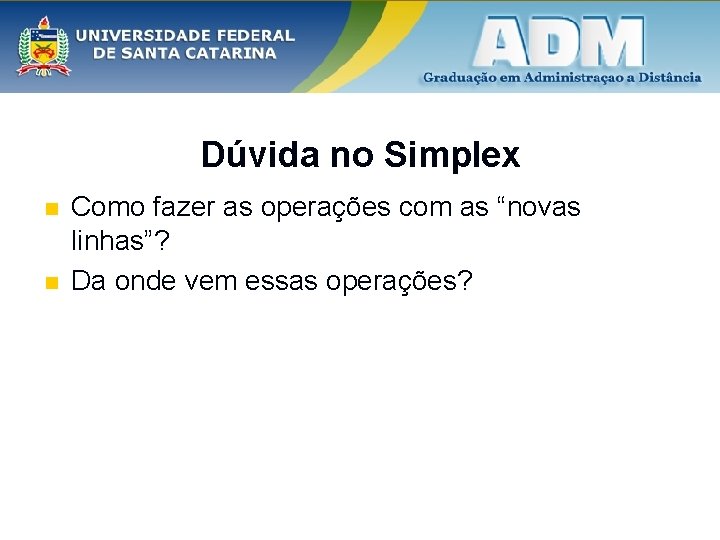 UNIVERSIDADE FEDERAL DE SANTA CATARINA

ADM
Graduação em Administraçao a Distância

Dúvida no Simplex

Como fazer as operações com as “novas linhas”?

Da onde vem essas operações?